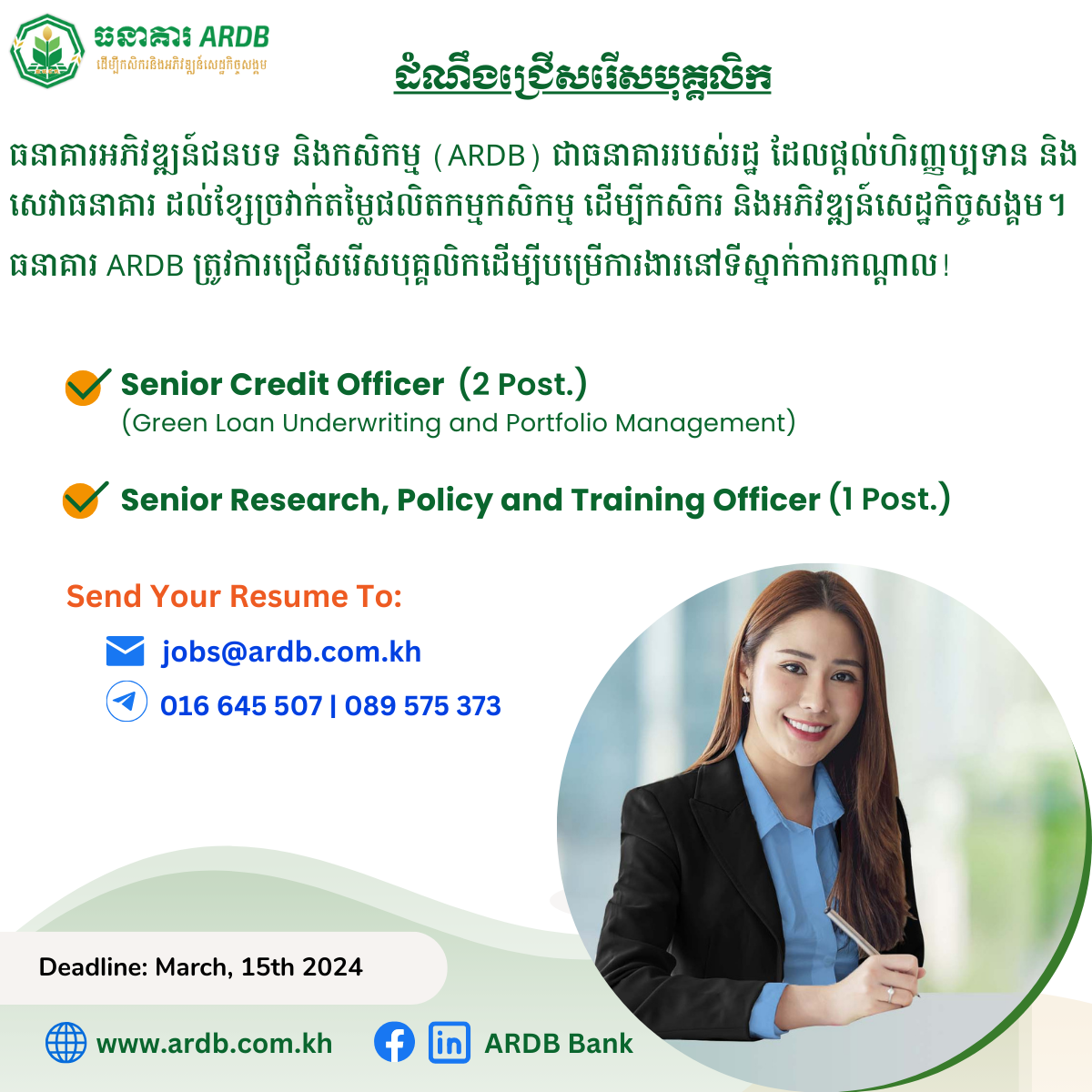 ធនាគារ ARDB
ដើម្បីកសិករនិងអភិវឌ្ឍន៍សេដ្ឋកិច្ចសង្គម

ដំណឹងជ្រើសរើសបុគ្គលិក

ធនាគារអភិវឌ្ឍន៍ជនបទ និងកសិកម្ម (ARDB) ជាធនាគាររបស់រដ្ឋ ដែលផ្តល់ហិរញ្ញប្បទាន និងសេវាធនាគារ ដល់ខ្សែច្រវាក់តម្លៃផលិតកម្មកសិកម្ម ដើម្បីកសិករ និងអភិវឌ្ឍន៍សេដ្ឋកិច្ចសង្គម។ ធនាគារ ARDB ត្រូវការជ្រើសរើសបុគ្គលិកដើម្បីបម្រើការងារនៅទីស្នាក់ការកណ្តាល!

Senior Credit Officer (2 Post.)
(Green Loan Underwriting and Portfolio Management)

Senior Research, Policy and Training Officer (1 Post.)

Send Your Resume To:
jobs@ardb.com.kh
016 645 507 | 089 575 373

Deadline: March, 15th 2024

www.ardb.com.kh
ARDB Bank